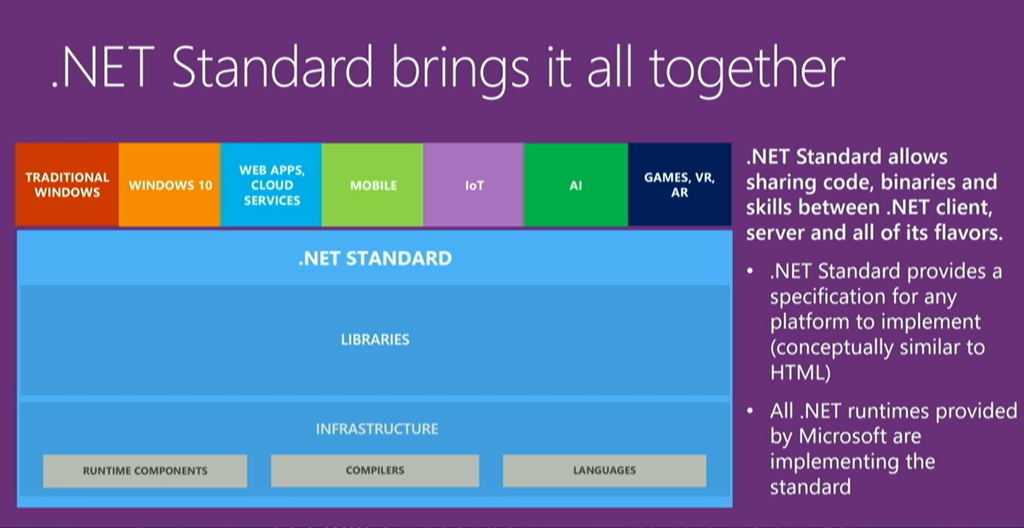 .NET Standard brings it all together

TRADITIONAL WINDOWS

WINDOWS 10

WEB APPS, CLOUD SERVICES

MOBILE

IoT

AI

GAMES, VR, AR

.NET STANDARD

LIBRARIES

INFRASTRUCTURE

RUNTIME COMPONENTS

COMPILERS

LANGUAGES

.NET Standard allows sharing code, binaries and skills between .NET client, server and all of its flavors.

• .NET Standard provides a specification for any platform to implement (conceptually similar to HTML)

• All .NET runtimes provided by Microsoft are implementing the standard